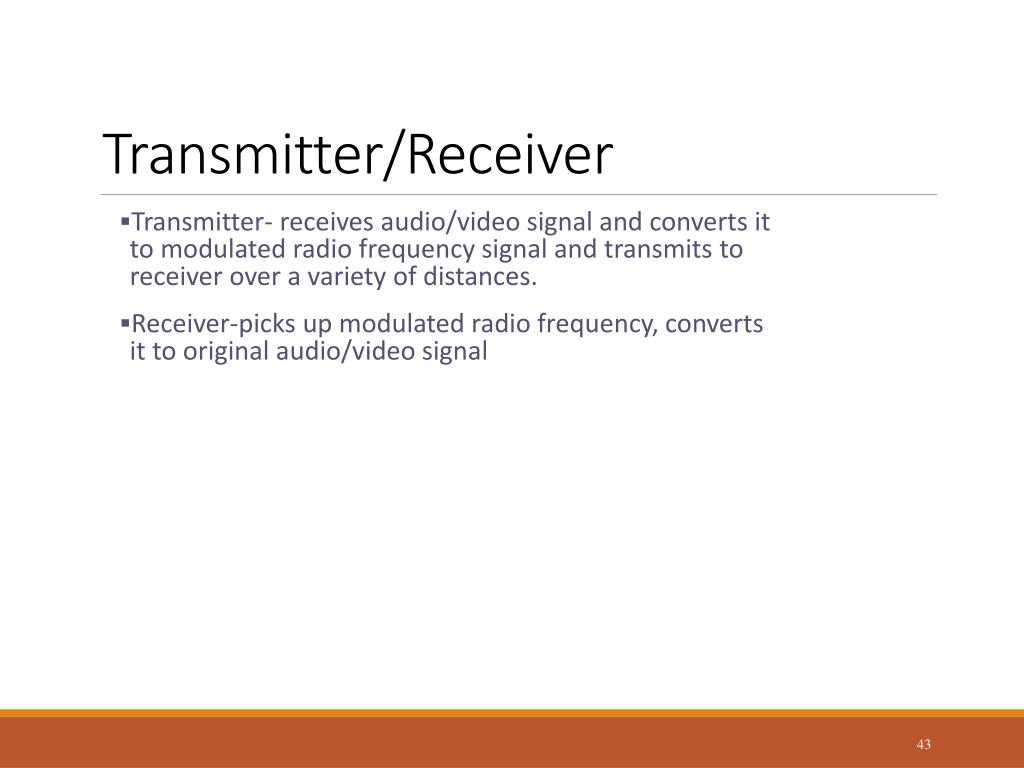 Transmitter/Receiver

▪Transmitter- receives audio/video signal and converts it to modulated radio frequency signal and transmits to receiver over a variety of distances.

▪Receiver-picks up modulated radio frequency, converts it to original audio/video signal

43